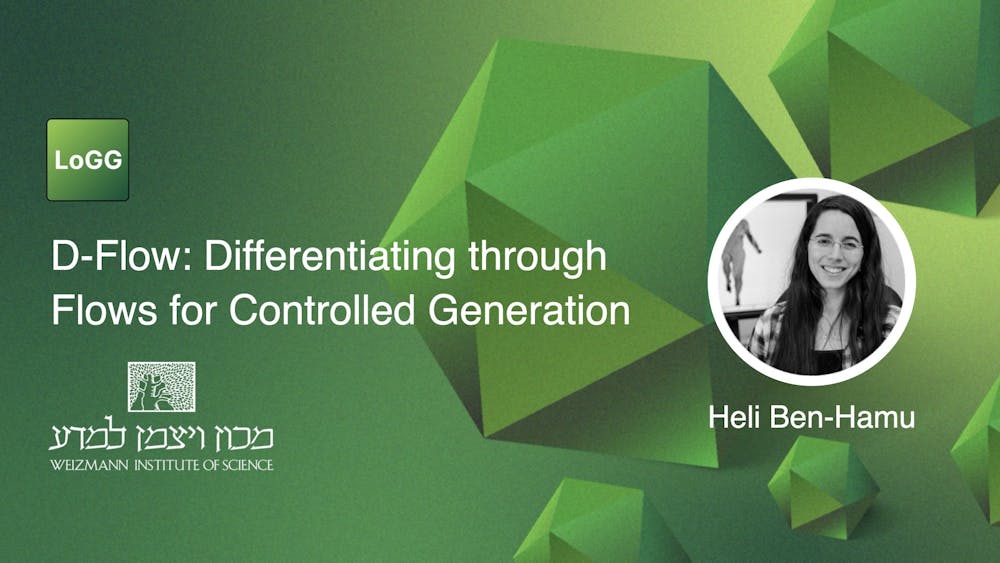 LoGG

D-Flow: Differentiating through Flows for Controlled Generation

מכון ויצמן למדע
WEIZMANN INSTITUTE OF SCIENCE

Heli Ben-Hamu